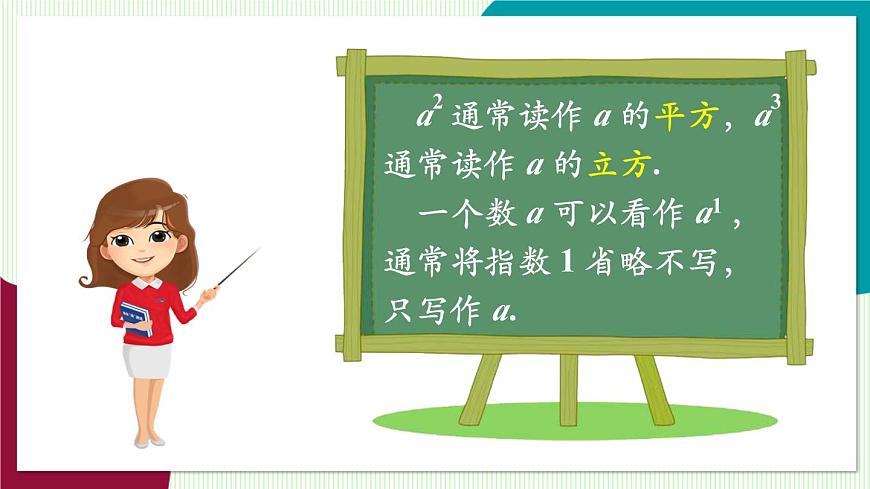 $a^2$ 通常读作 $a$ 的平方，$a^3$ 通常读作 $a$ 的立方.

一个数 $a$ 可以看作 $a^1$，通常将指数 1 省略不写，只写作 $a$.